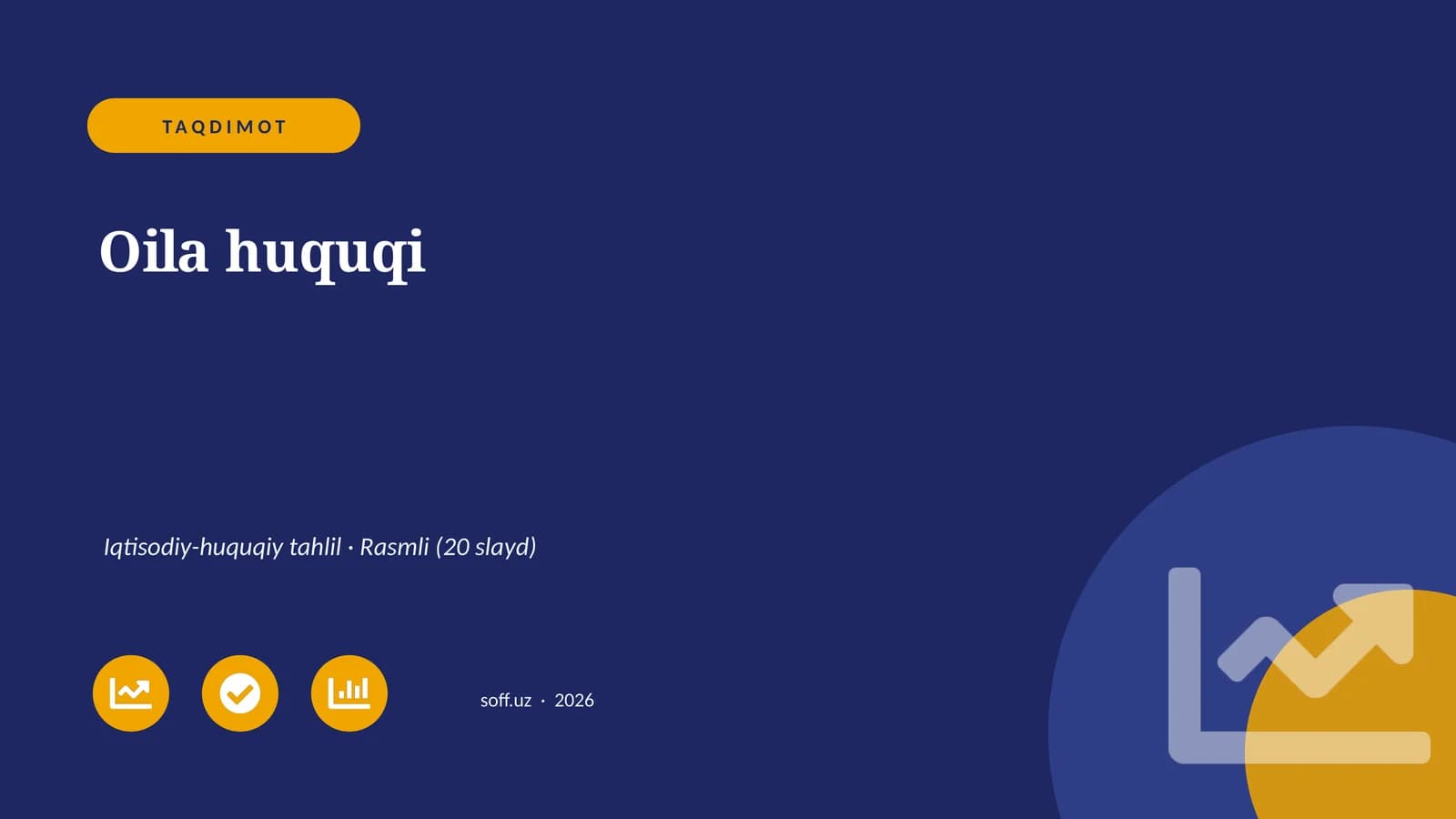 TAQDIMOT

Oila huquqi

Iqtisodiy-huquqiy tahlil · Rasmli (20 slayd)

soff.uz · 2026